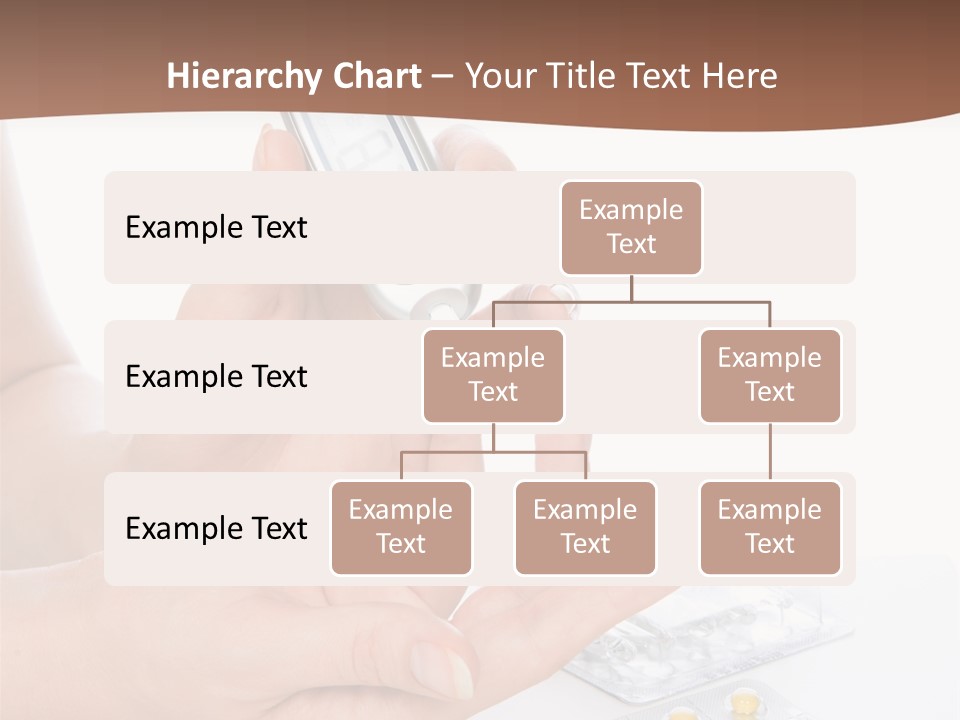 Hierarchy Chart – Your Title Text Here

Example Text

Example Text

Example Text

Example Text

Example Text

Example Text

Example Text

Example Text

Example Text